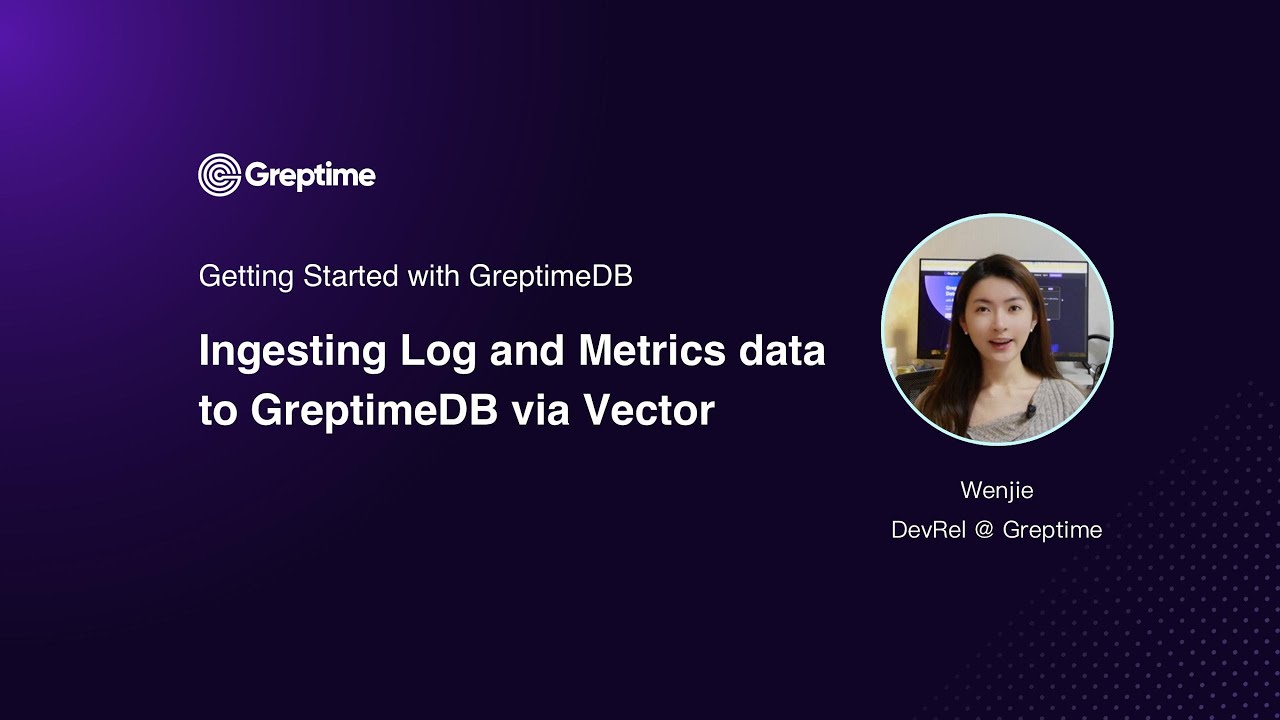 Greptime

Getting Started with GreptimeDB

Ingesting Log and Metrics data to GreptimeDB via Vector

Wenjie
DevRel @ Greptime